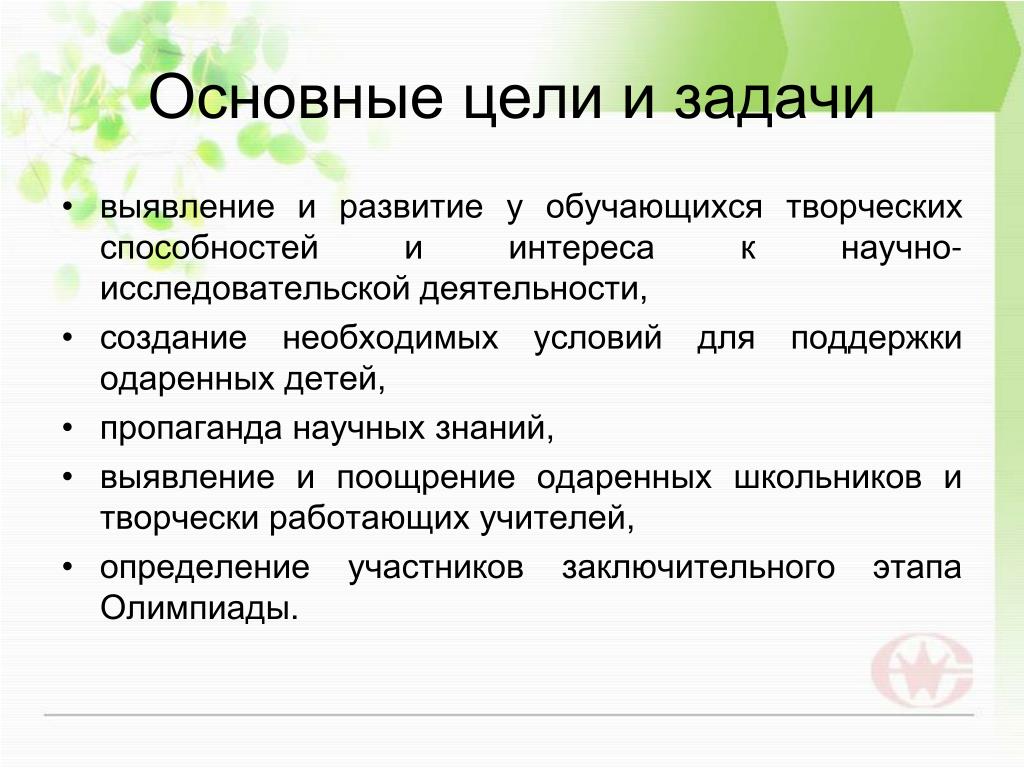 Основные цели и задачи

• выявление и развитие у обучающихся творческих способностей и интереса к научно-исследовательской деятельности,

• создание необходимых условий для поддержки одаренных детей,

• пропаганда научных знаний,

• выявление и поощрение одаренных школьников и творчески работающих учителей,

• определение участников заключительного этапа Олимпиады.